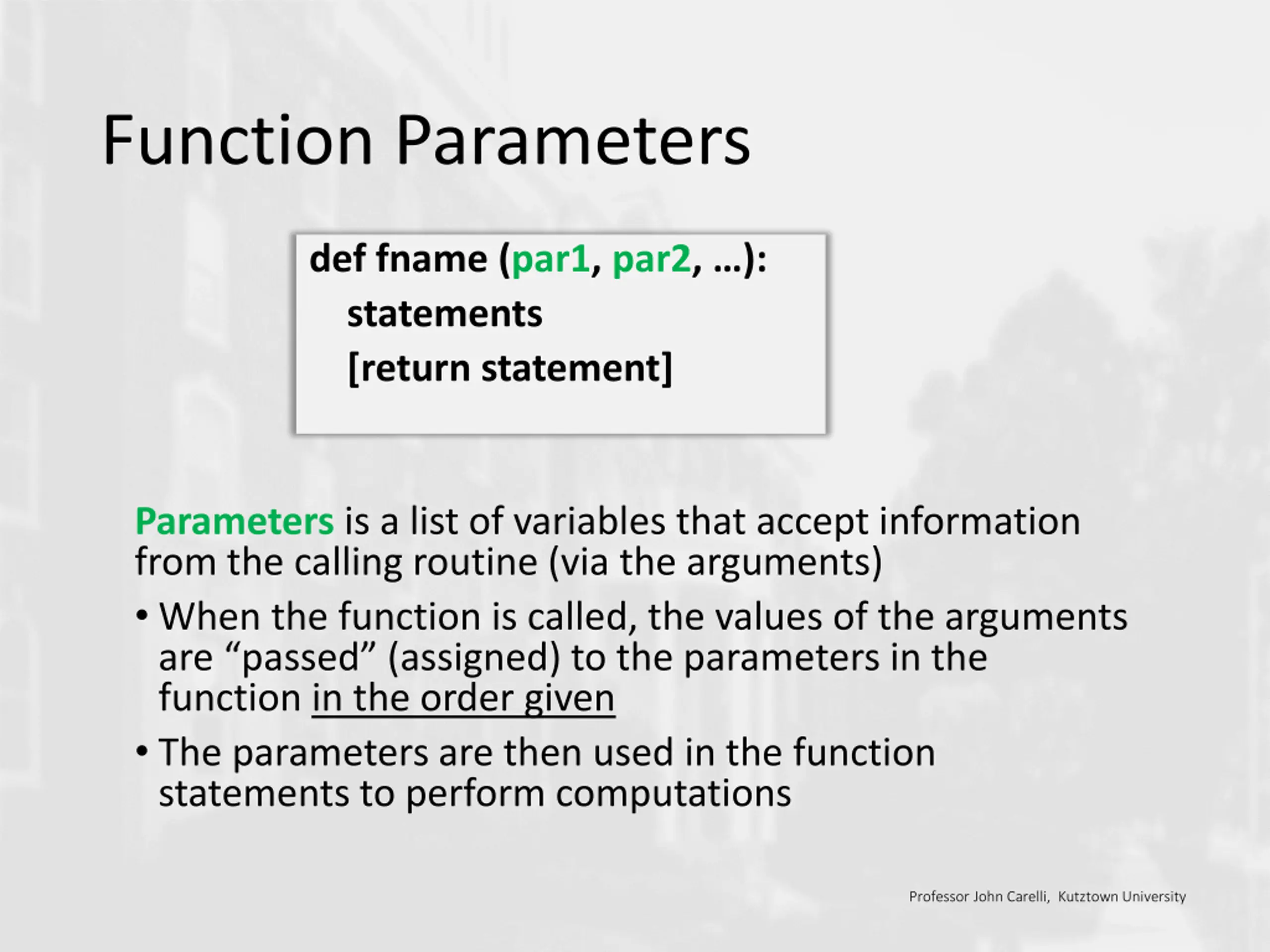 Function Parameters

def fname (par1, par2, …):
    statements
    [return statement]

Parameters is a list of variables that accept information from the calling routine (via the arguments)

• When the function is called, the values of the arguments are “passed” (assigned) to the parameters in the function in the order given

• The parameters are then used in the function statements to perform computations

Professor John Carelli, Kutztown University